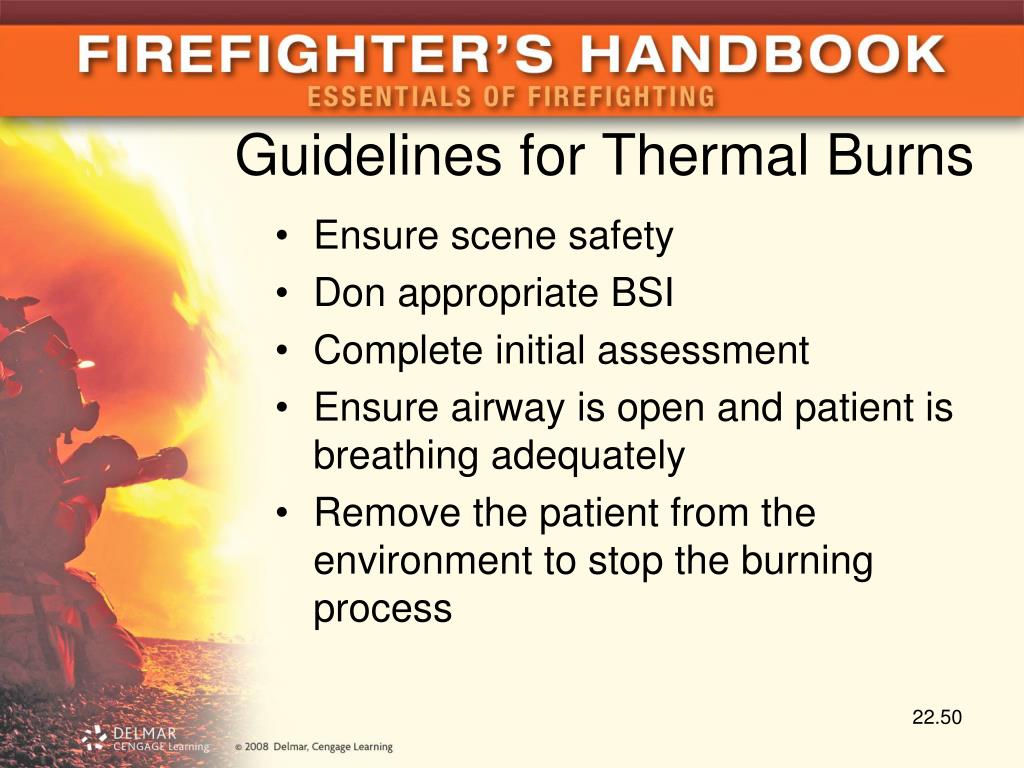 FIREFIGHTER'S HANDBOOK
ESSENTIALS OF FIREFIGHTING

Guidelines for Thermal Burns

• Ensure scene safety
• Don appropriate BSI
• Complete initial assessment
• Ensure airway is open and patient is breathing adequately
• Remove the patient from the environment to stop the burning process

22.50

DELMAR CENGAGE Learning © 2008 Delmar, Cengage Learning